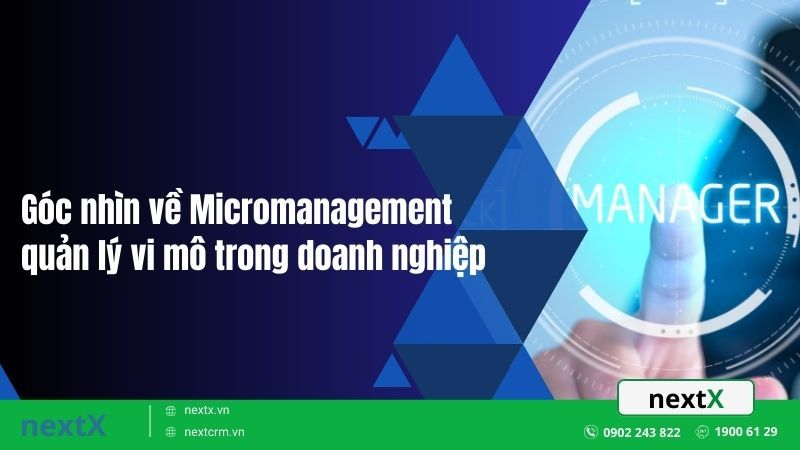 Góc nhìn về Micromanagement quản lý vi mô trong doanh nghiệp

MANAGER

nextX

nextX

nextx.vn

nextcrm.vn

0902 243 822

1900 61 29